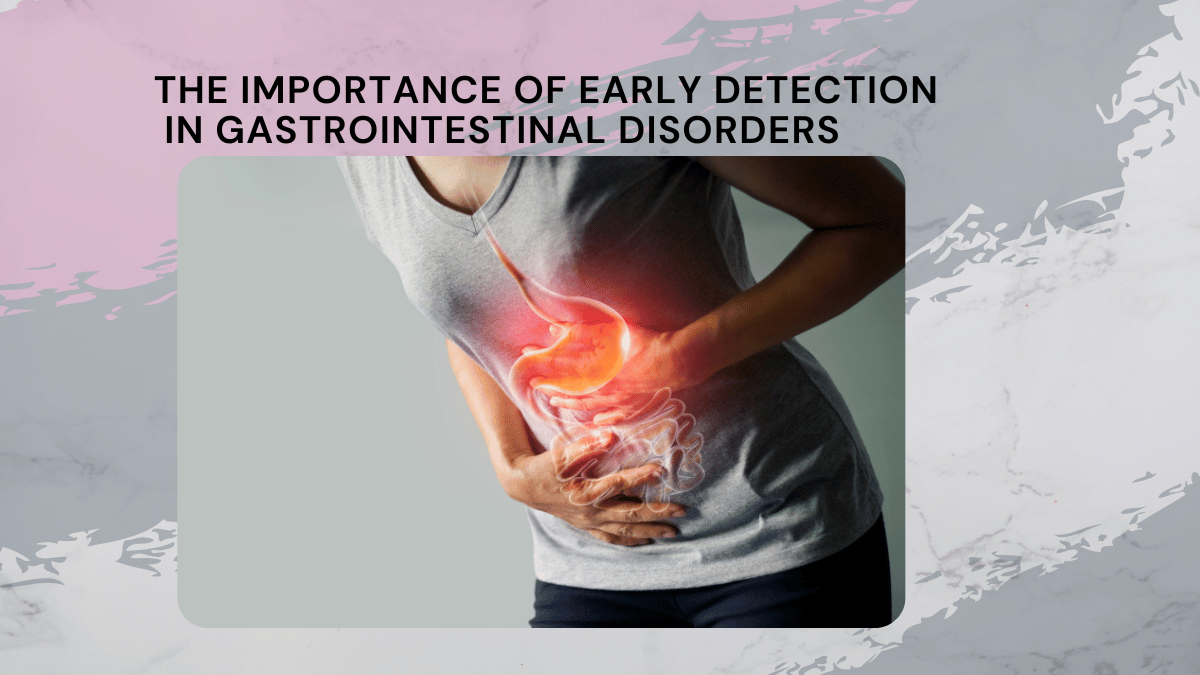 THE IMPORTANCE OF EARLY DETECTION
IN GASTROINTESTINAL DISORDERS